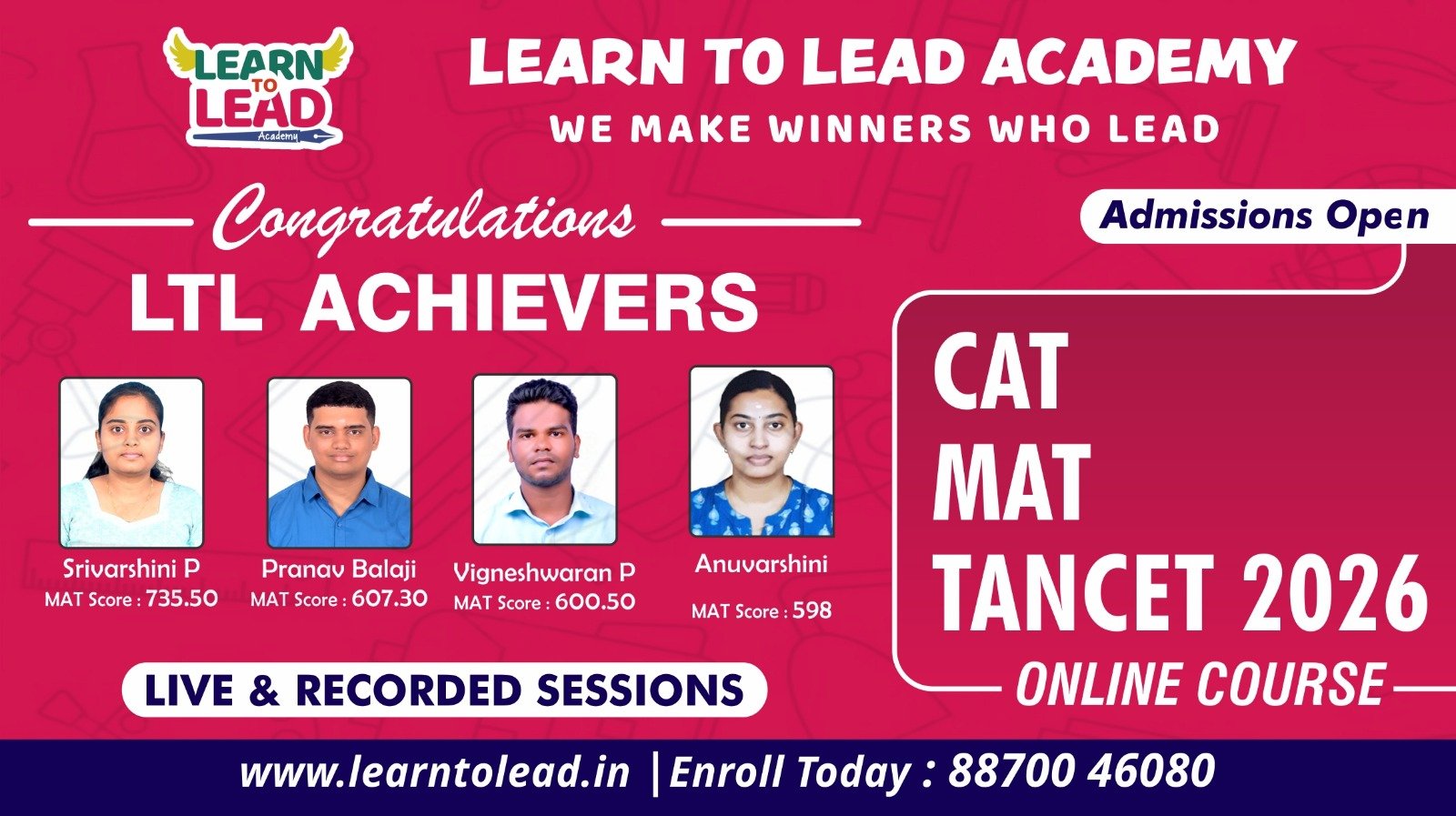 LEARN TO LEAD Academy

LEARN TO LEAD ACADEMY
WE MAKE WINNERS WHO LEAD

Congratulations
LTL ACHIEVERS

Admissions Open

Srivarshini P
MAT Score : 735.50

Pranav Balaji
MAT Score : 607.30

Vigneshwaran P
MAT Score : 600.50

Anuvarshini
MAT Score : 598

CAT
MAT
TANCET 2026
ONLINE COURSE

LIVE & RECORDED SESSIONS

www.learntolead.in | Enroll Today : 88700 46080